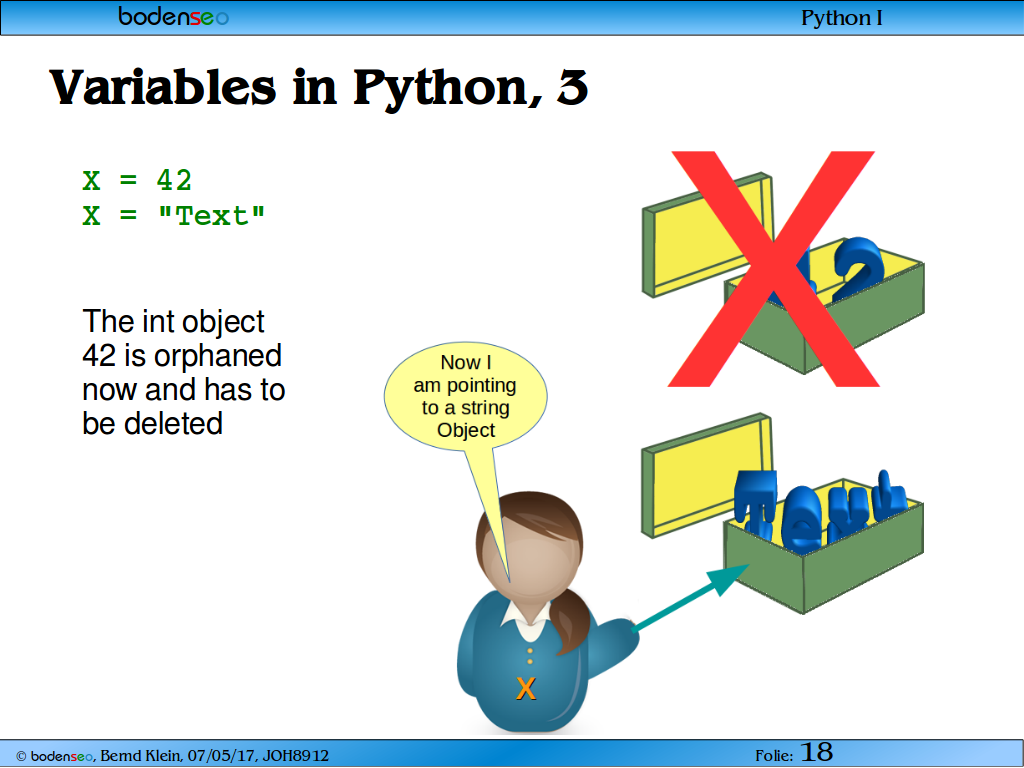 bodenseo

Python I

Variables in Python, 3

X = 42
X = "Text"

The int object 42 is orphaned now and has to be deleted

Now I am pointing to a string Object

42

Text

X

© bodenseo, Bernd Klein, 07/05/17, JOH8912

Folie: 18